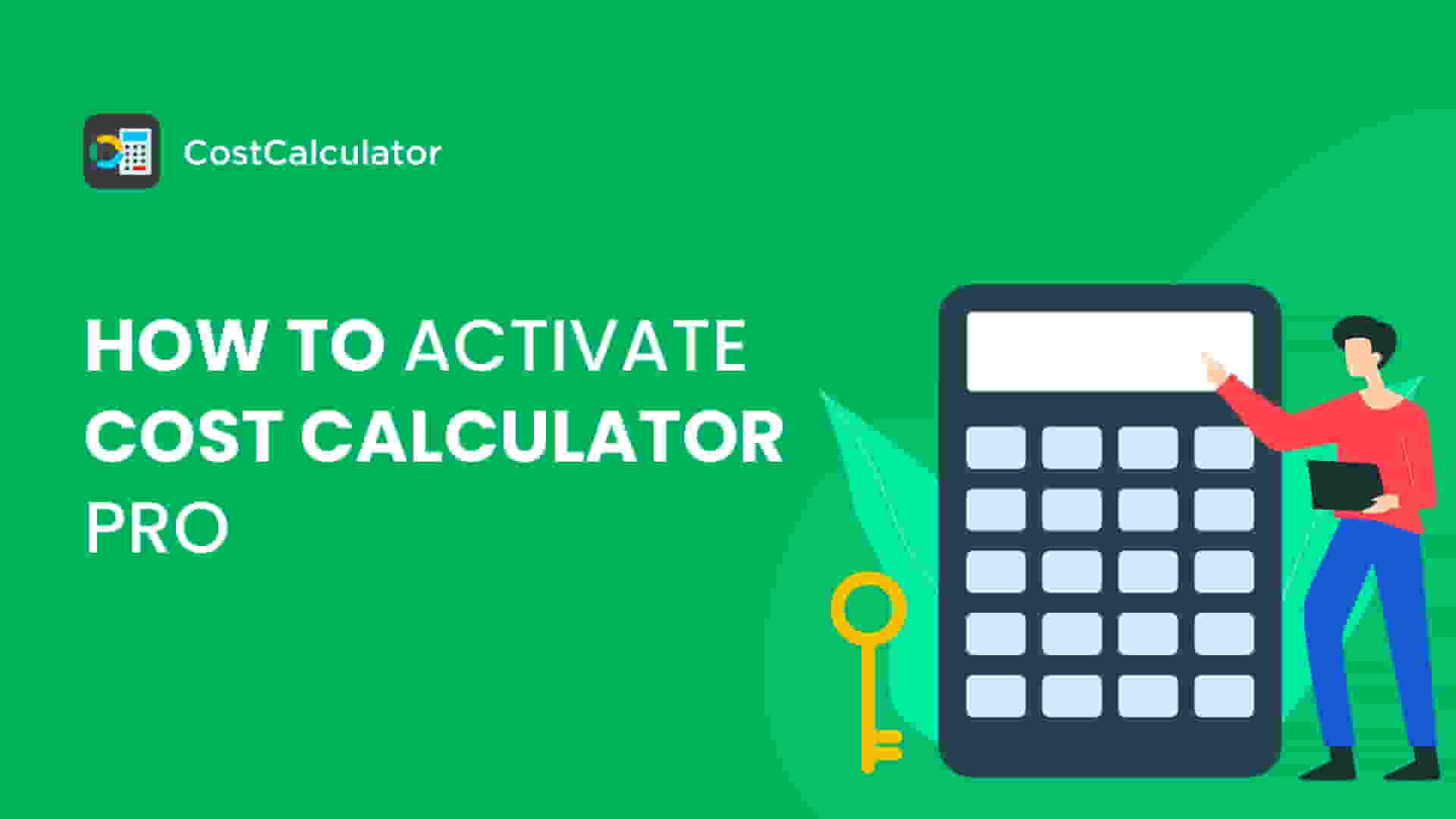 CostCalculator

HOW TO ACTIVATE COST CALCULATOR PRO